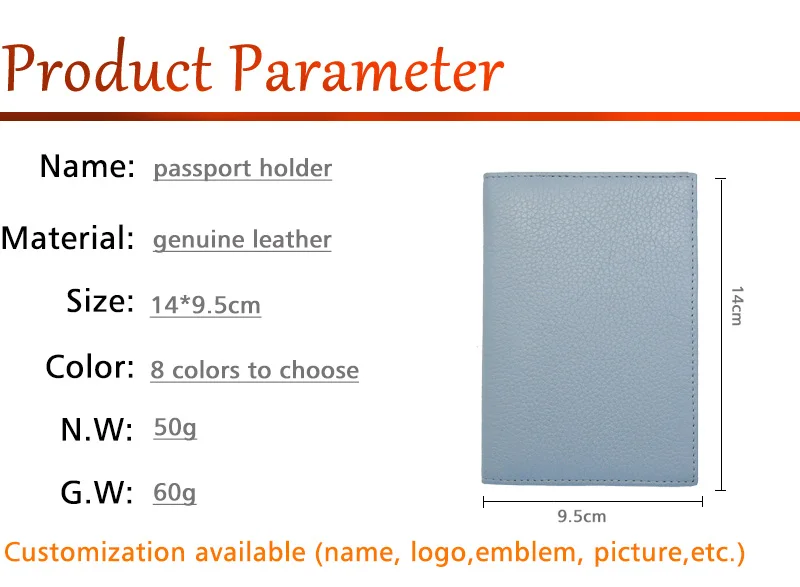 Product Parameter

Name: passport holder

Material: genuine leather

Size: 14*9.5cm

Color: 8 colors to choose

N.W: 50g

G.W: 60g

14cm

9.5cm

Customization available (name, logo,emblem, picture,etc.)